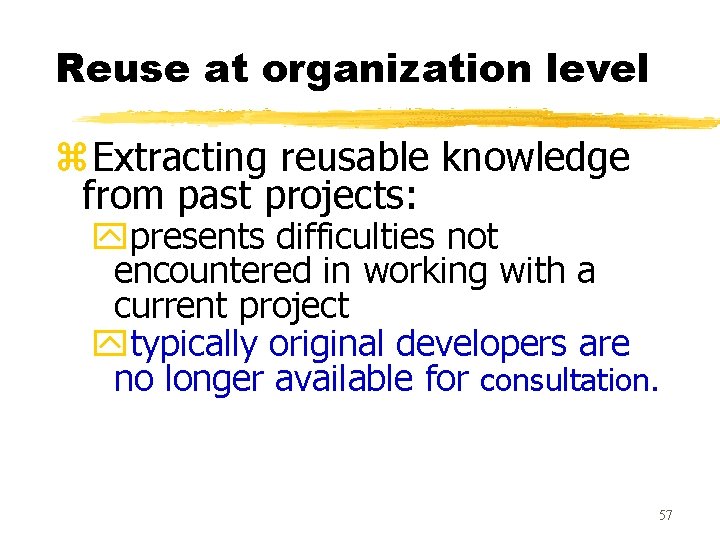 Reuse at organization level

Extracting reusable knowledge from past projects:

presents difficulties not encountered in working with a current project

typically original developers are no longer available for consultation.

57